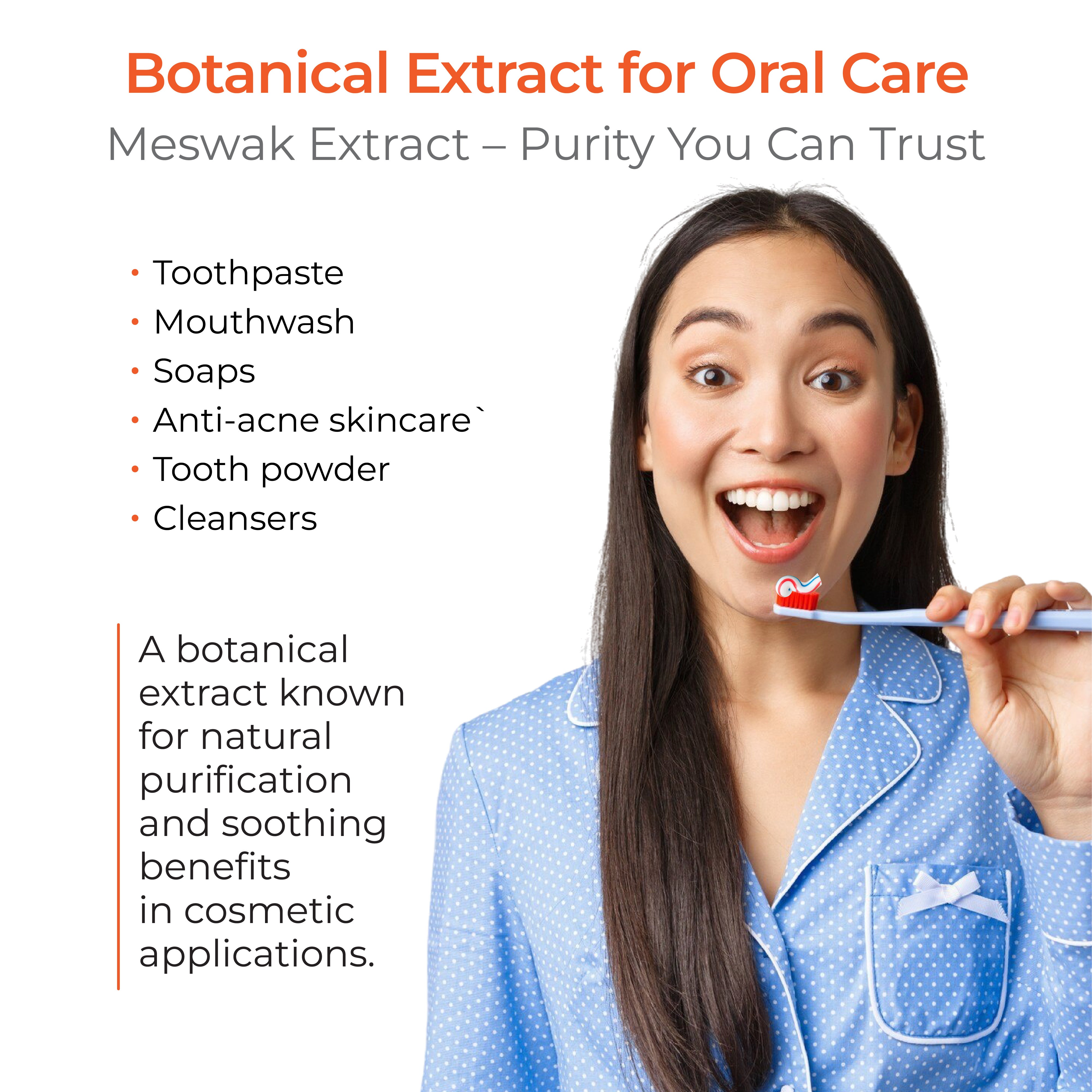 Botanical Extract for Oral Care
Meswak Extract – Purity You Can Trust

• Toothpaste
• Mouthwash
• Soaps
• Anti-acne skincare`
• Tooth powder
• Cleansers

A botanical extract known for natural purification and soothing benefits in cosmetic applications.